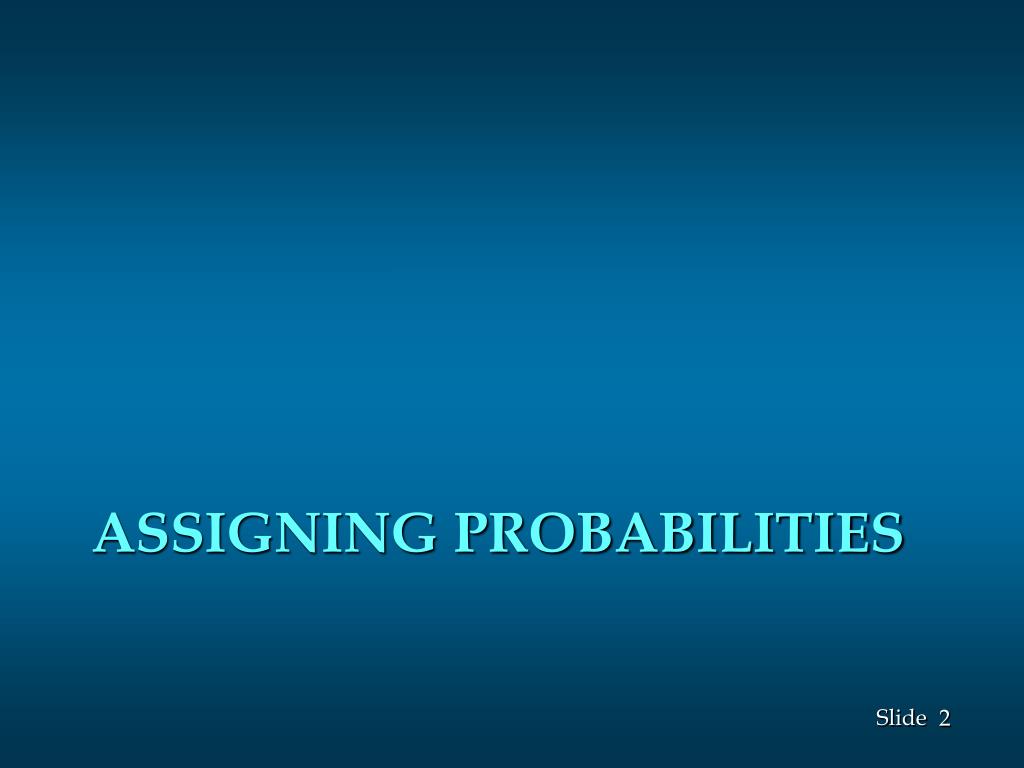 ASSIGNING PROBABILITIES

Slide 2